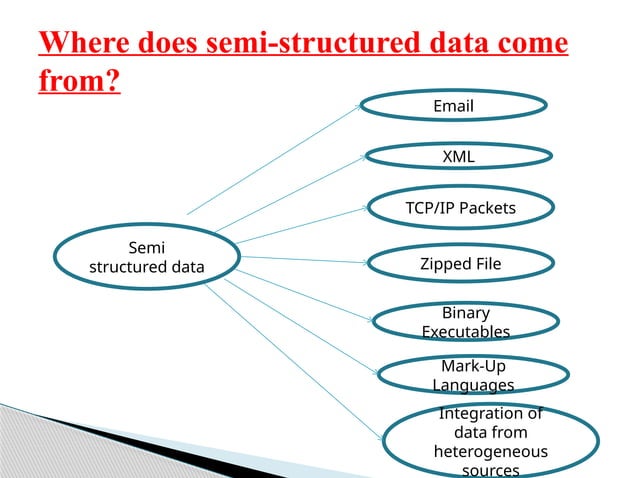 Where does semi-structured data come from?

Semi structured data

Email

XML

TCP/IP Packets

Zipped File

Binary Executables

Mark-Up Languages

Integration of data from heterogeneous sources